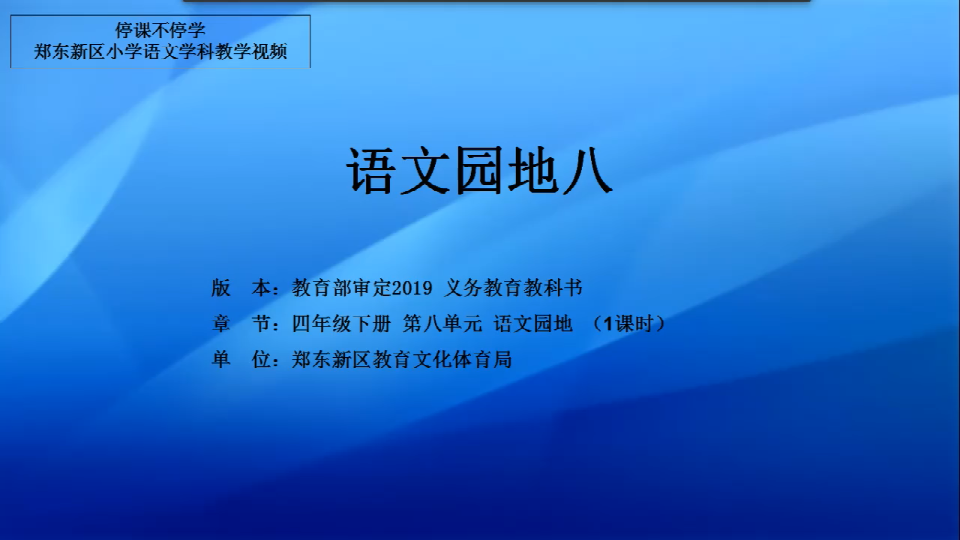 停课不停学
郑东新区小学语文学科教学视频

语文园地八

版　本：教育部审定2019 义务教育教科书
章　节：四年级下册 第八单元 语文园地 （1课时）
单　位：郑东新区教育文化体育局